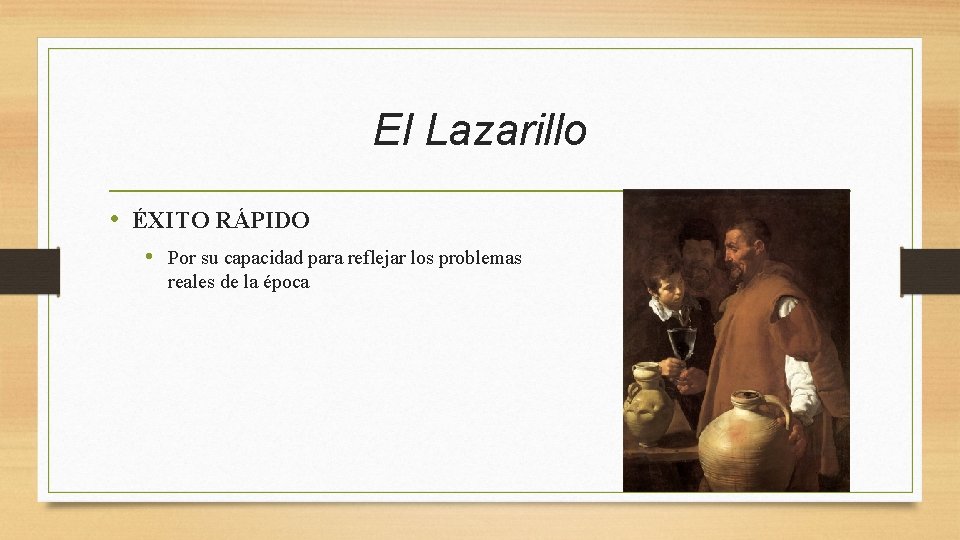 El Lazarillo

• ÉXITO RÁPIDO

• Por su capacidad para reflejar los problemas reales de la época